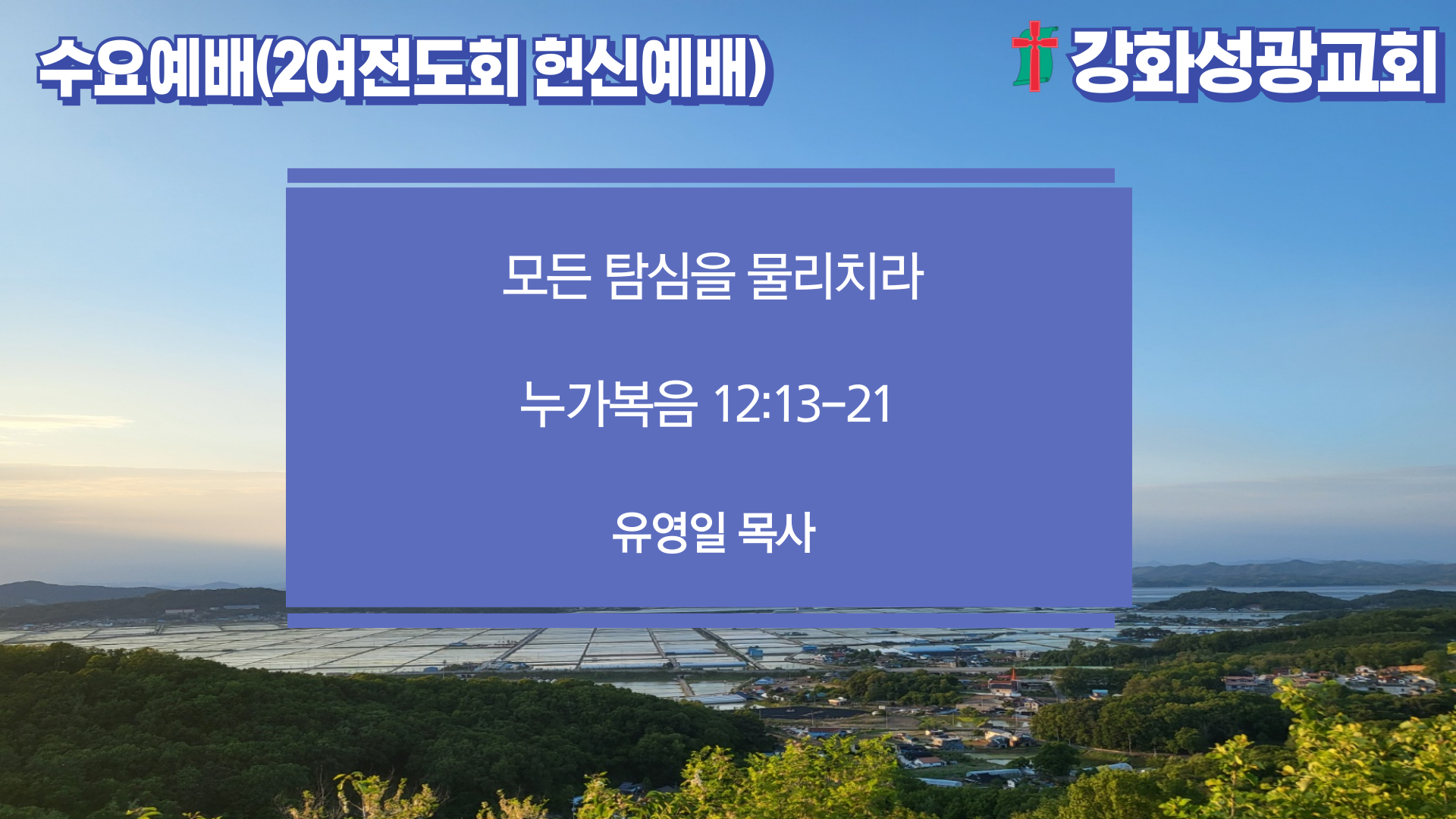 수요예배(2여전도회 헌신예배)

강화성광교회

모든 탐심을 물리치라

누가복음 12:13-21

유영일 목사